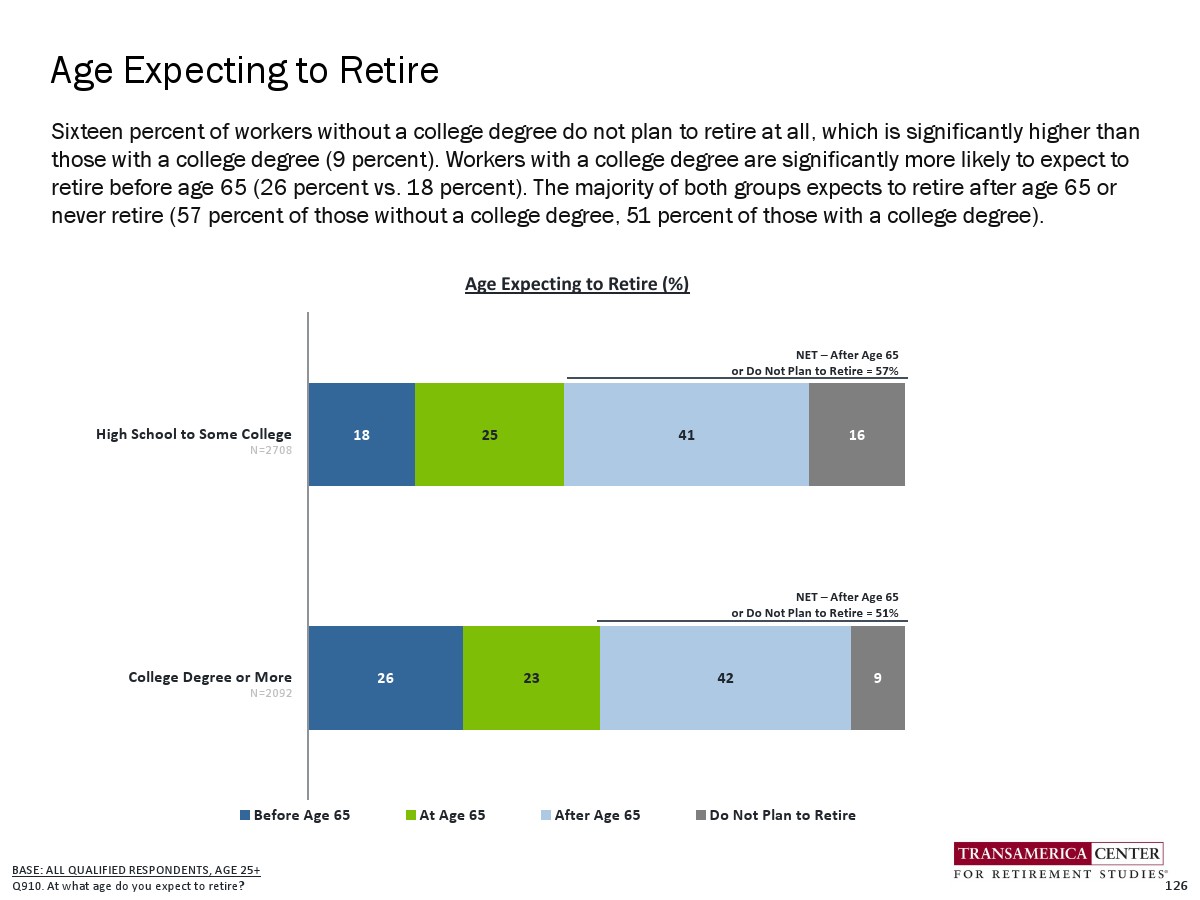 Age Expecting to Retire

Sixteen percent of workers without a college degree do not plan to retire at all, which is significantly higher than those with a college degree (9 percent). Workers with a college degree are significantly more likely to expect to retire before age 65 (26 percent vs. 18 percent). The majority of both groups expects to retire after age 65 or never retire (57 percent of those without a college degree, 51 percent of those with a college degree).

Age Expecting to Retire (%)

NET – After Age 65 or Do Not Plan to Retire = 57%

High School to Some College
N=2708

18 25 41 16

NET – After Age 65 or Do Not Plan to Retire = 51%

College Degree or More
N=2092

26 23 42 9

Before Age 65 At Age 65 After Age 65 Do Not Plan to Retire

BASE: ALL QUALIFIED RESPONDENTS, AGE 25+
Q910. At what age do you expect to retire?

TRANSAMERICA CENTER FOR RETIREMENT STUDIES®

126